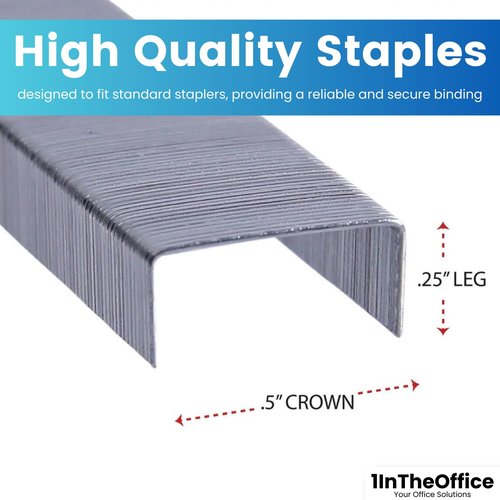 High Quality Staples

designed to fit standard staplers, providing a reliable and secure binding

.25" LEG

.5" CROWN

1InTheOffice
Your Office Solutions